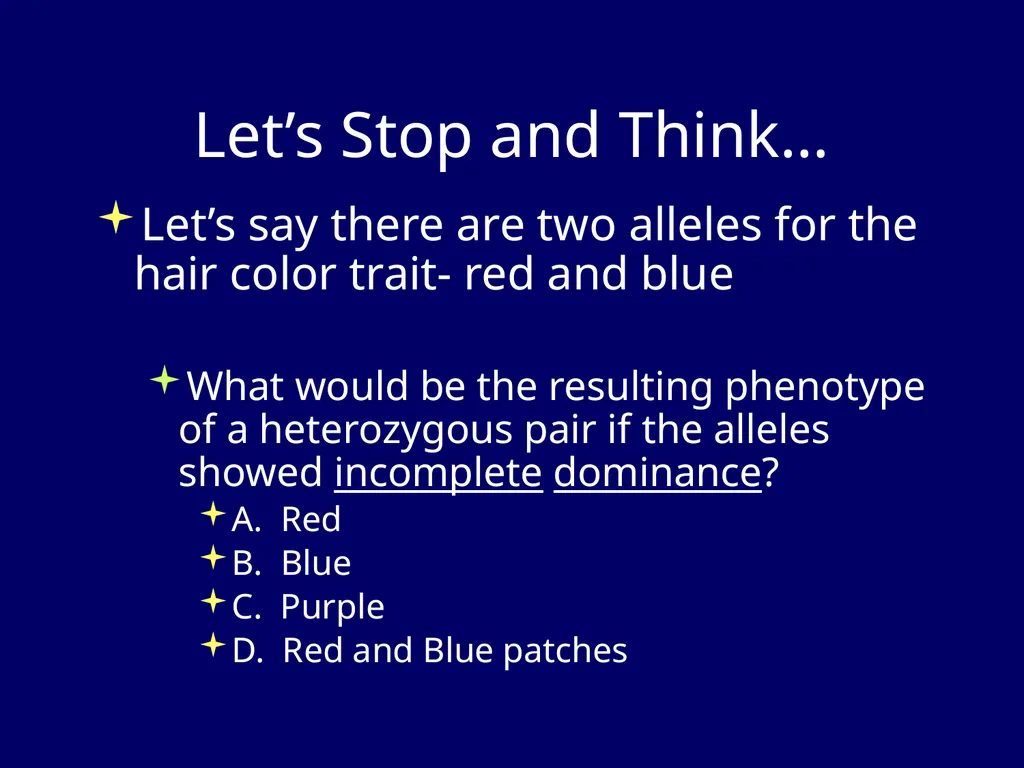 Let’s Stop and Think…

Let’s say there are two alleles for the hair color trait- red and blue

What would be the resulting phenotype of a heterozygous pair if the alleles showed incomplete dominance?

A. Red

B. Blue

C. Purple

D. Red and Blue patches